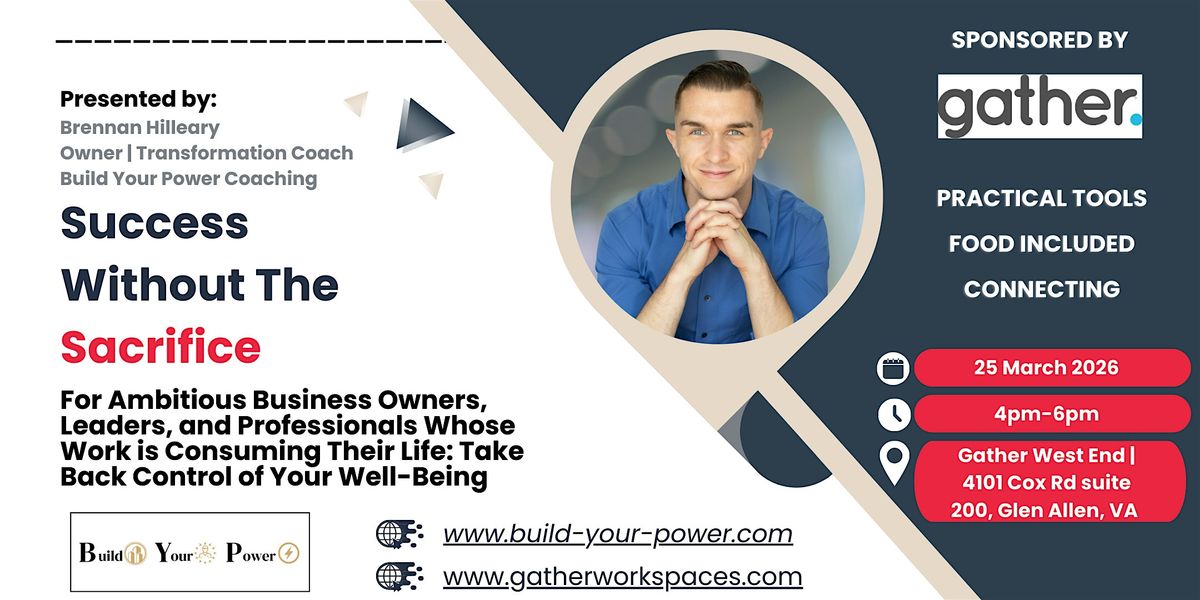 Presented by:
Brennan Hilleary
Owner | Transformation Coach
Build Your Power Coaching

Success Without The Sacrifice

For Ambitious Business Owners, Leaders, and Professionals Whose Work is Consuming Their Life: Take Back Control of Your Well-Being

Build Your Power

www.build-your-power.com

www.gatherworkspaces.com

SPONSORED BY

gather.

PRACTICAL TOOLS

FOOD INCLUDED

CONNECTING

25 March 2026

4pm-6pm

Gather West End | 4101 Cox Rd suite 200, Glen Allen, VA